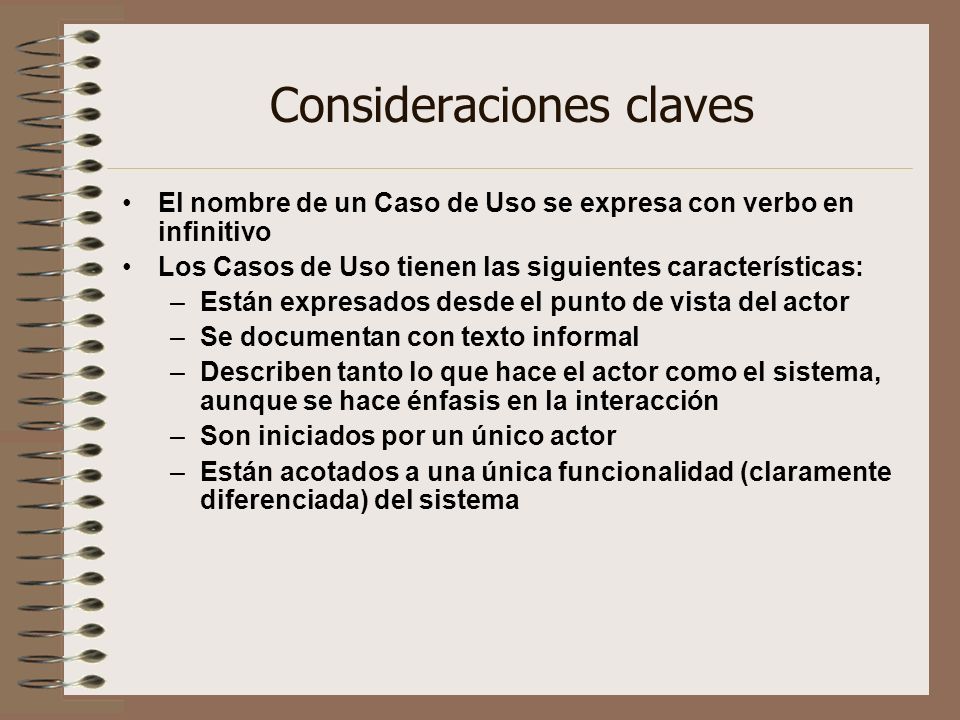 Consideraciones claves

• El nombre de un Caso de Uso se expresa con verbo en infinitivo
• Los Casos de Uso tienen las siguientes características:
– Están expresados desde el punto de vista del actor
– Se documentan con texto informal
– Describen tanto lo que hace el actor como el sistema, aunque se hace énfasis en la interacción
– Son iniciados por un único actor
– Están acotados a una única funcionalidad (claramente diferenciada) del sistema